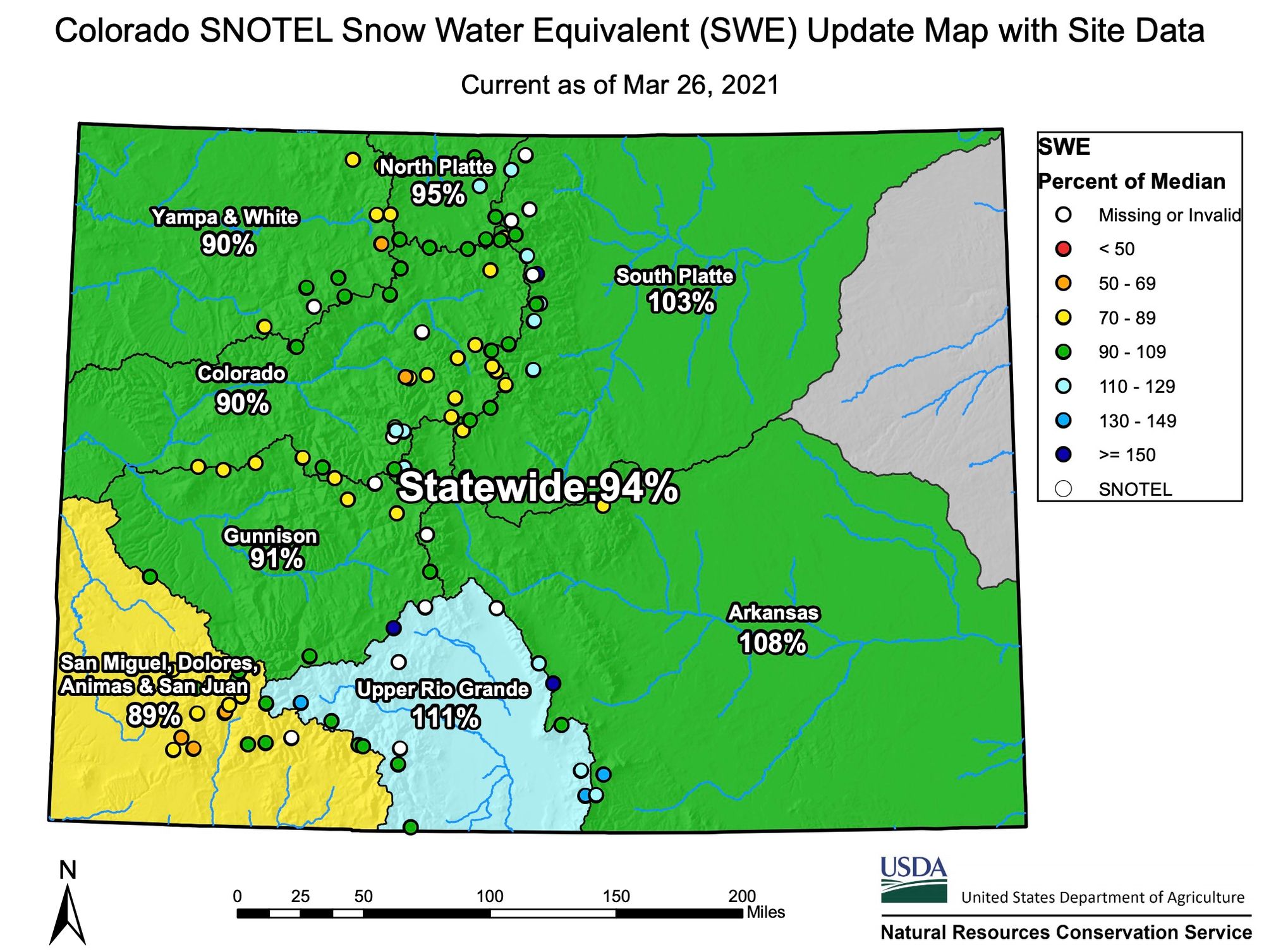 Colorado SNOTEL Snow Water Equivalent (SWE) Update Map with Site Data

Current as of Mar 26, 2021

North Platte
95%

Yampa & White
90%

South Platte
103%

Colorado
90%

Statewide:94%

Gunnison
91%

Arkansas
108%

San Miguel, Dolores, Animas & San Juan
89%

Upper Rio Grande
111%

SWE
Percent of Median
Missing or Invalid
< 50
50 - 69
70 - 89
90 - 109
110 - 129
130 - 149
>= 150
SNOTEL

N

0 25 50 100 150 200 Miles

USDA
United States Department of Agriculture
Natural Resources Conservation Service